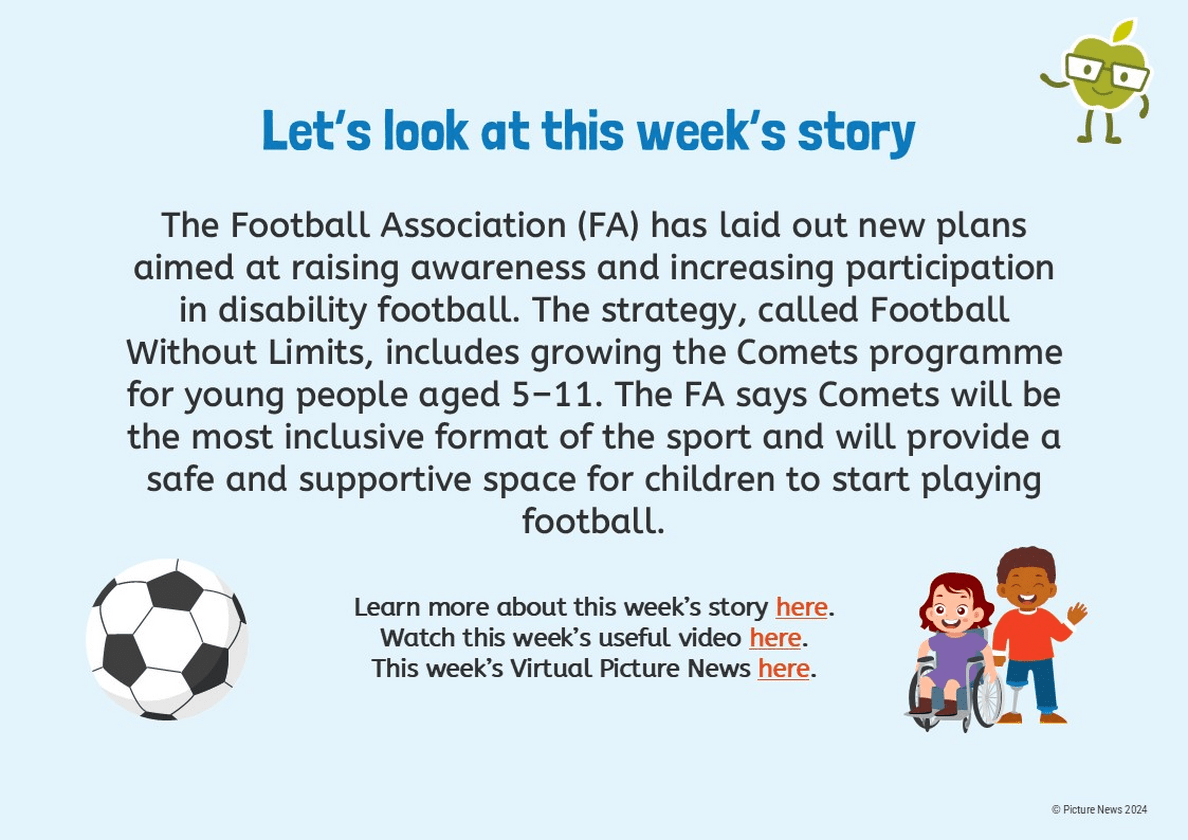 Let's look at this week's story

The Football Association (FA) has laid out new plans aimed at raising awareness and increasing participation in disability football. The strategy, called Football Without Limits, includes growing the Comets programme for young people aged 5–11. The FA says Comets will be the most inclusive format of the sport and will provide a safe and supportive space for children to start playing football.

Learn more about this week's story here.
Watch this week's useful video here.
This week's Virtual Picture News here.

© Picture News 2024